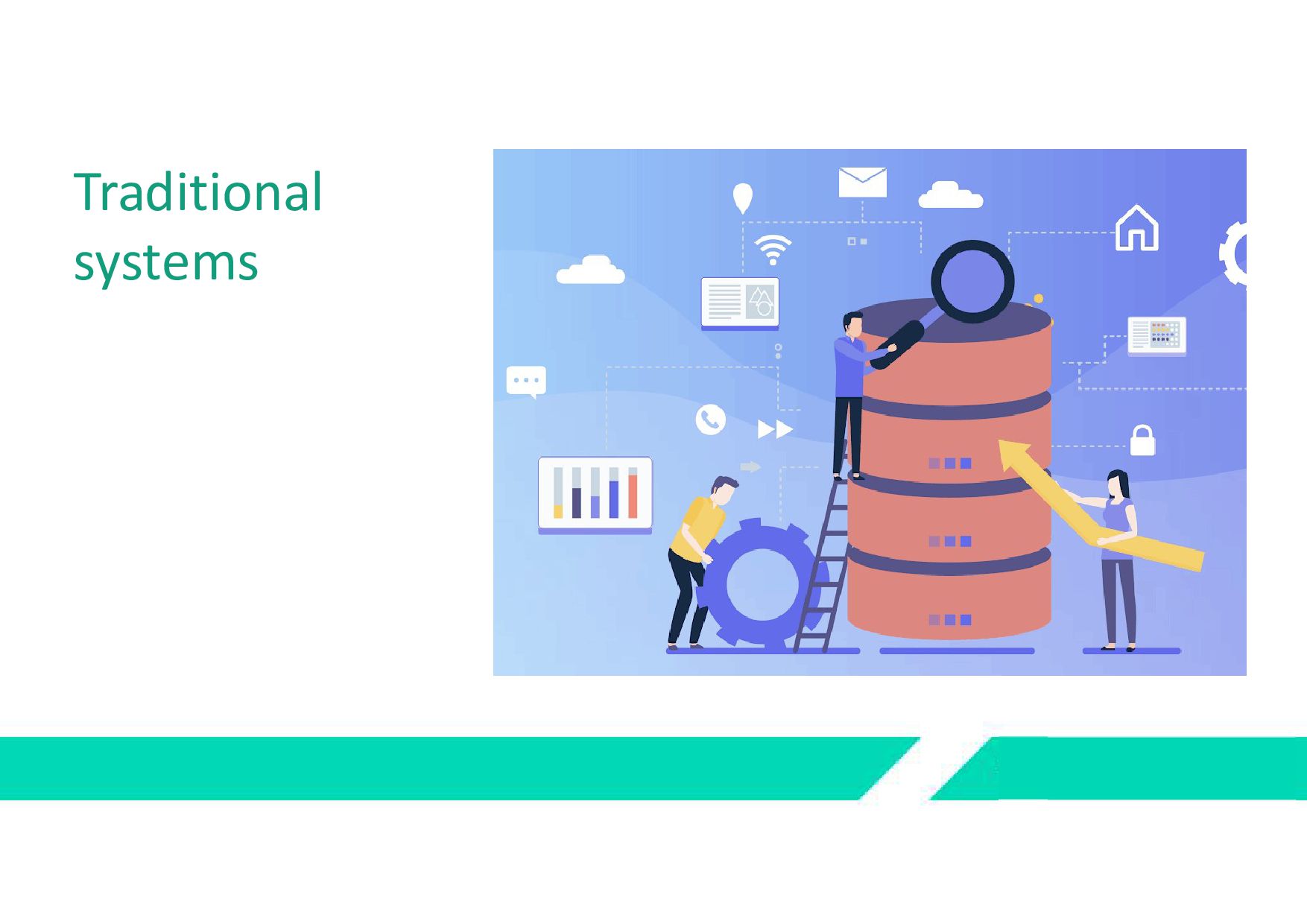 Traditional systems